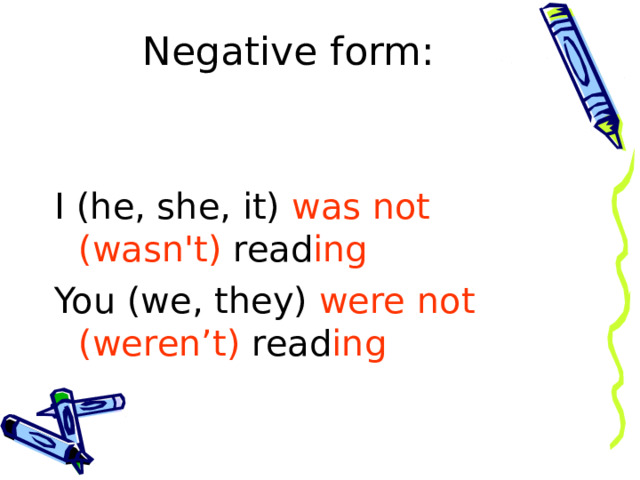 Negative form:

I (he, she, it) was not (wasn't) reading

You (we, they) were not (weren’t) reading